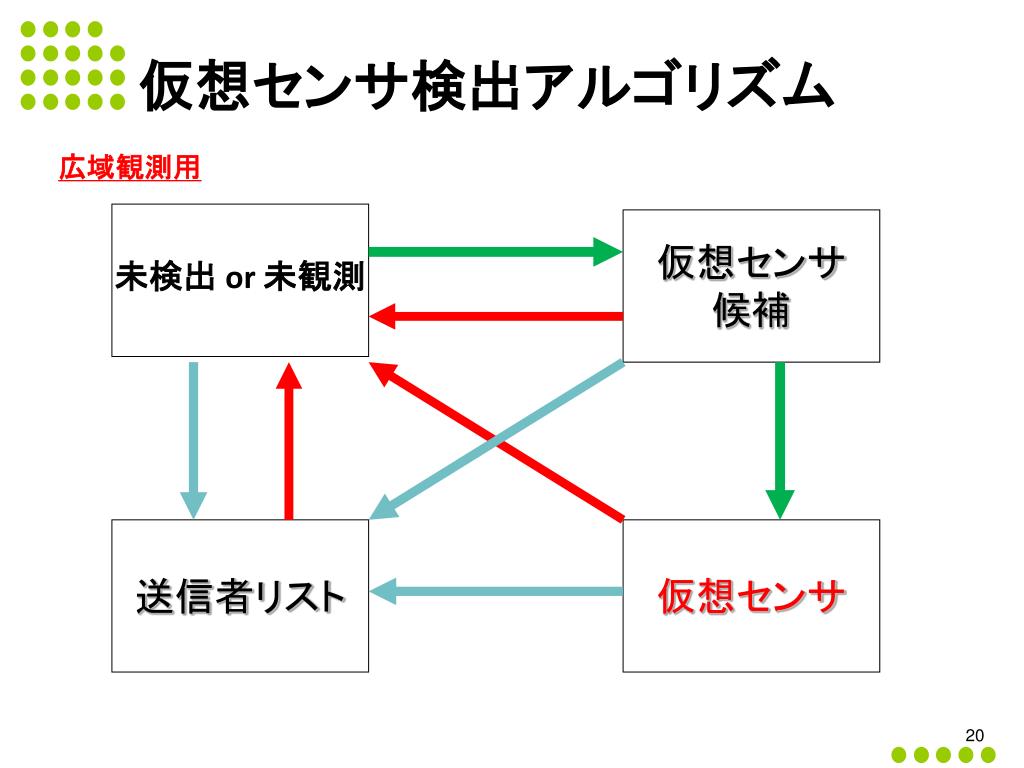 仮想センサ検出アルゴリズム

広域観測用

未検出 or 未観測

仮想センサ候補

送信者リスト

仮想センサ

20